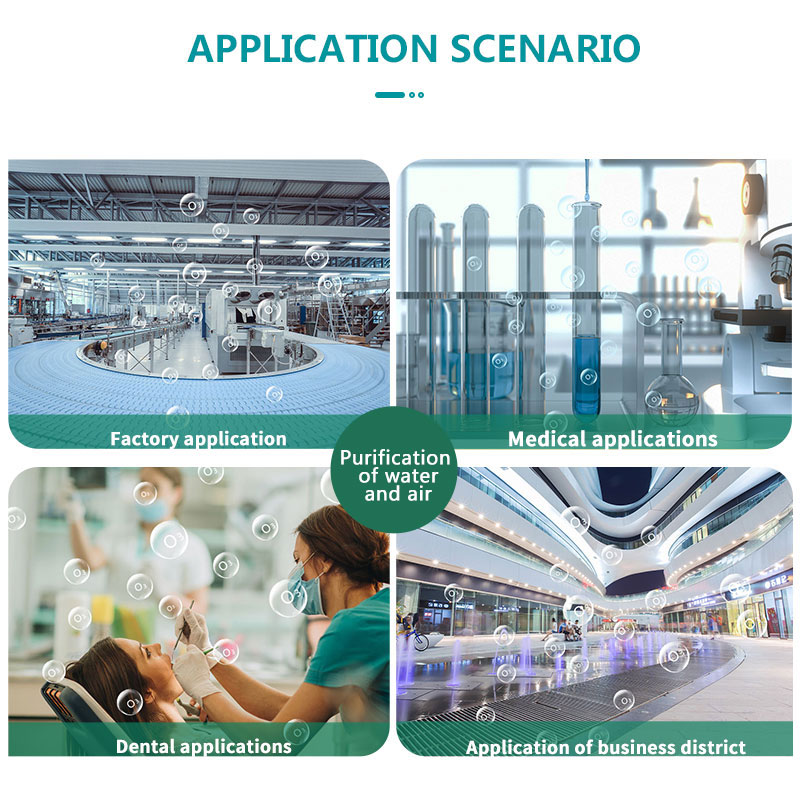 APPLICATION SCENARIO

Factory application

Medical applications

Purification of water and air

Dental applications

Application of business district